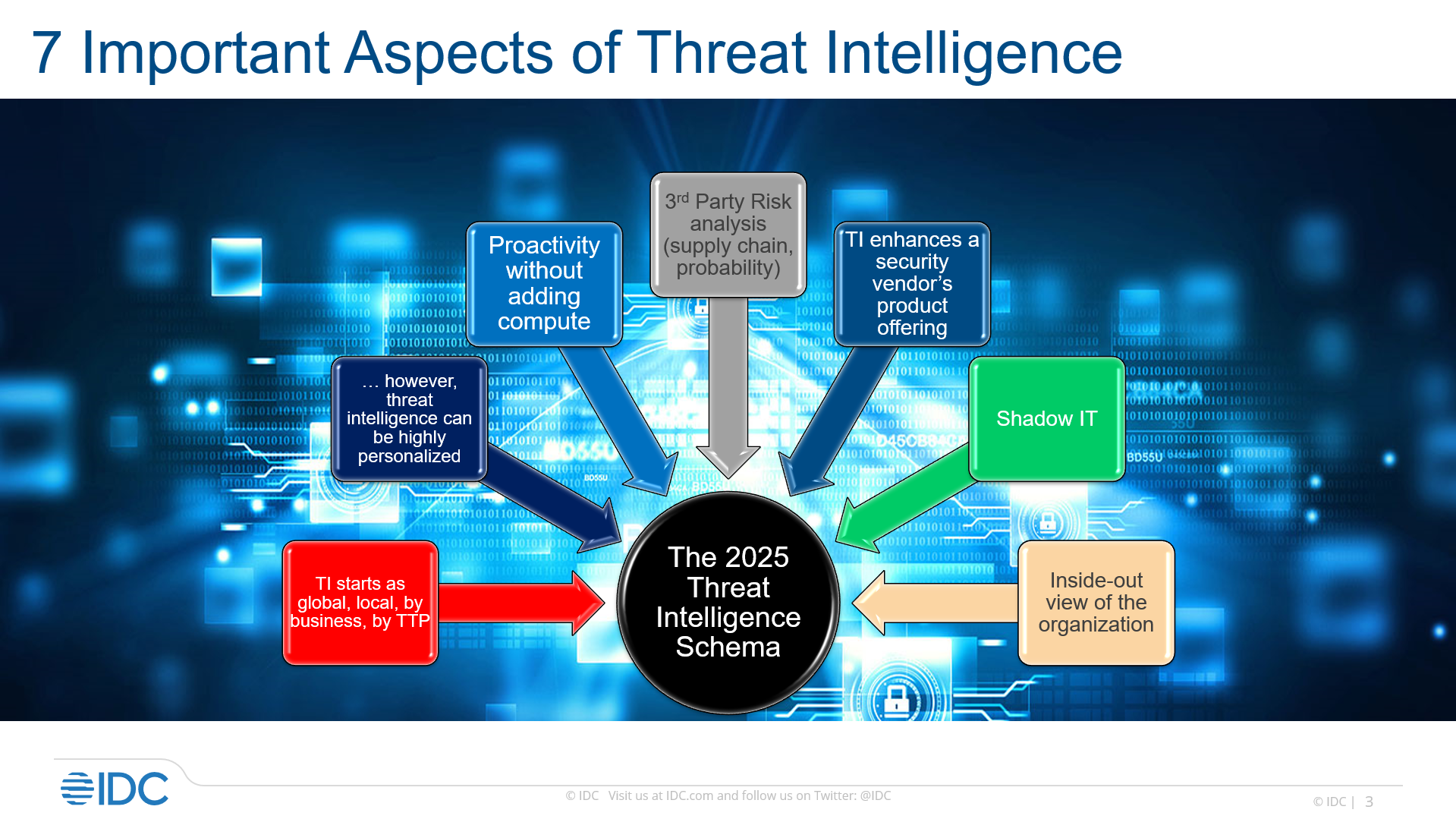 7 Important Aspects of Threat Intelligence

TI starts as global, local, by business, by TTP

… however, threat intelligence can be highly personalized

Proactivity without adding compute

3$^{rd}$ Party Risk analysis (supply chain, probability)

TI enhances a security vendor's product offering

Shadow IT

Inside-out view of the organization

The 2025 Threat Intelligence Schema

IDC

© IDC Visit us at IDC.com and follow us on Twitter: @IDC

© IDC | 3